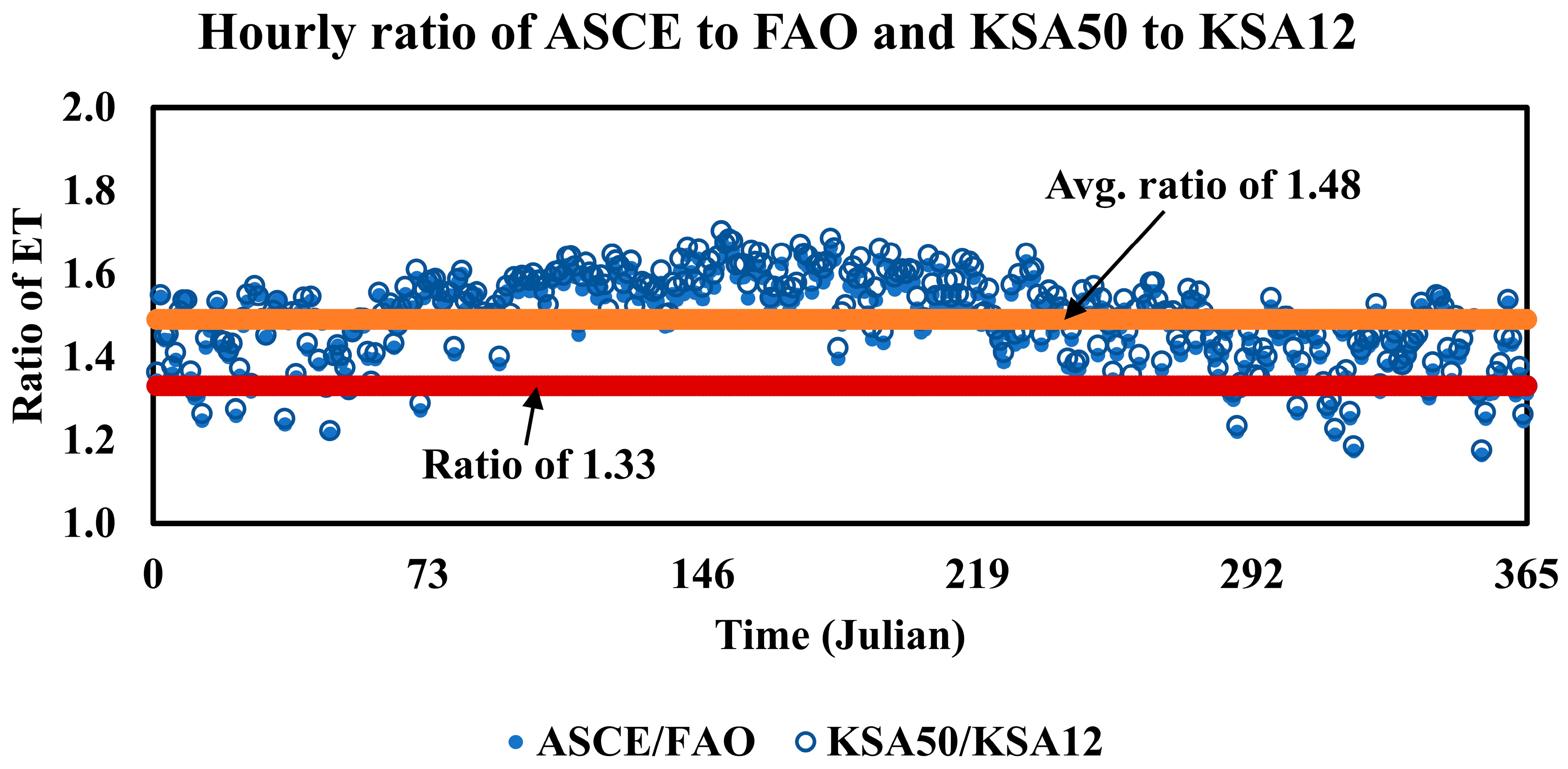 Hourly ratio of ASCE to FAO and KSA50 to KSA12

Ratio of ET

2.0
1.8
1.6
1.4
1.2
1.0

Avg. ratio of 1.48

Ratio of 1.33

0
73
146
219
292
365

Time (Julian)

ASCE/FAO
KSA50/KSA12